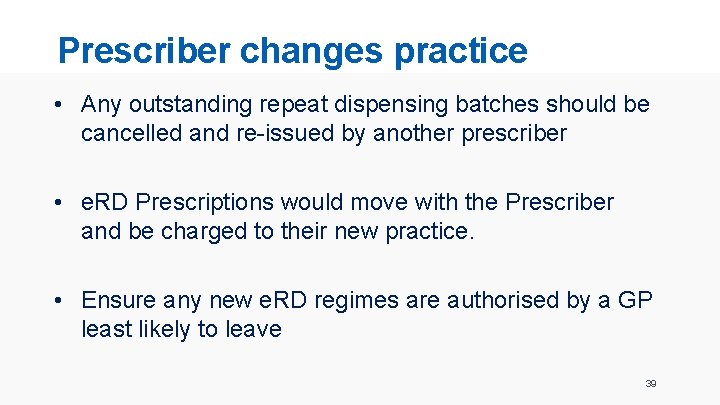 Prescriber changes practice

• Any outstanding repeat dispensing batches should be cancelled and re-issued by another prescriber

• eRD Prescriptions would move with the Prescriber and be charged to their new practice.

• Ensure any new eRD regimes are authorised by a GP least likely to leave

39